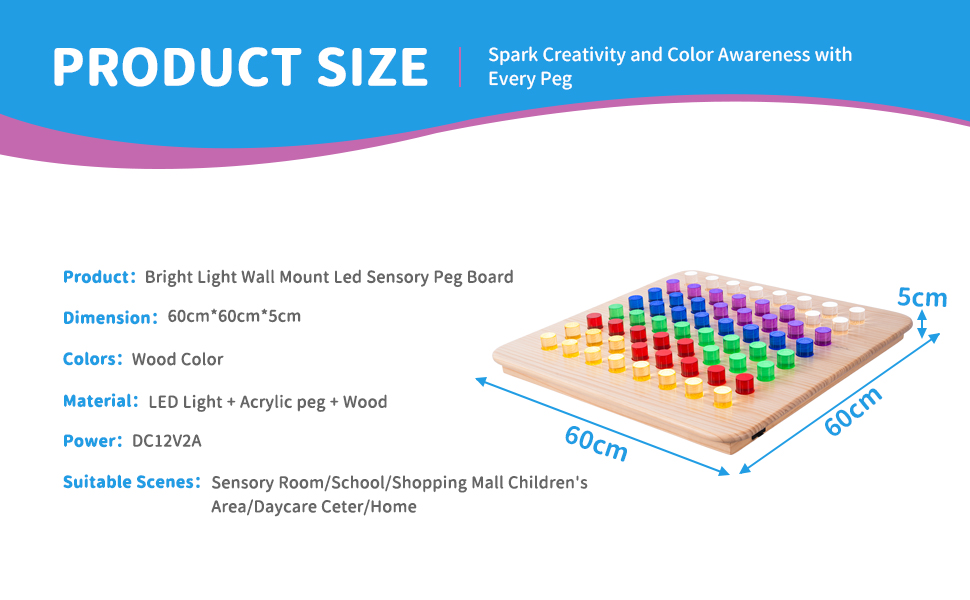 PRODUCT SIZE

Spark Creativity and Color Awareness with Every Peg

Product: Bright Light Wall Mount Led Sensory Peg Board

Dimension: 60cm*60cm*5cm

Colors: Wood Color

Material: LED Light + Acrylic peg + Wood

Power: DC12V2A

Suitable Scenes: Sensory Room/School/Shopping Mall Children's Area/Daycare Ceter/Home

5cm

60cm

60cm